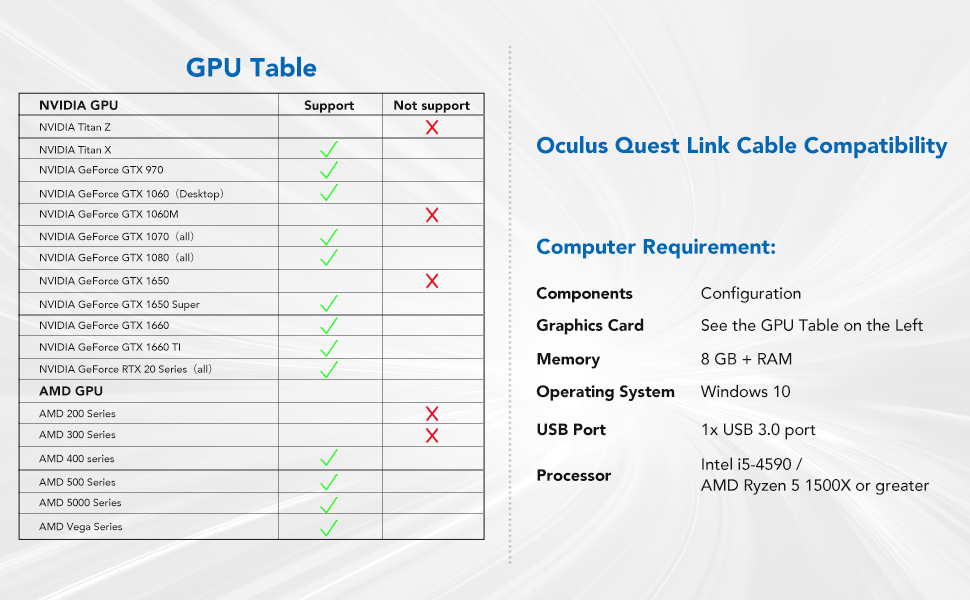 GPU Table

| NVIDIA GPU | Support | Not support |
|---|---|---|
| NVIDIA Titan Z | | ✗ |
| NVIDIA Titan X | ✓ | |
| NVIDIA GeForce GTX 970 | ✓ | |
| NVIDIA GeForce GTX 1060（Desktop） | ✓ | |
| NVIDIA GeForce GTX 1060M | | ✗ |
| NVIDIA GeForce GTX 1070（all） | ✓ | |
| NVIDIA GeForce GTX 1080（all） | ✓ | |
| NVIDIA GeForce GTX 1650 | | ✗ |
| NVIDIA GeForce GTX 1650 Super | ✓ | |
| NVIDIA GeForce GTX 1660 | ✓ | |
| NVIDIA GeForce GTX 1660 TI | ✓ | |
| NVIDIA GeForce RTX 20 Series（all） | ✓ | |
| AMD GPU | | |
| AMD 200 Series | | ✗ |
| AMD 300 Series | | ✗ |
| AMD 400 series | ✓ | |
| AMD 500 Series | ✓ | |
| AMD 5000 Series | ✓ | |
| AMD Vega Series | ✓ | |

Oculus Quest Link Cable Compatibility

Computer Requirement:

| Components | Configuration |
|---|---|
| Graphics Card | See the GPU Table on the Left |
| Memory | 8 GB + RAM |
| Operating System | Windows 10 |
| USB Port | 1x USB 3.0 port |
| Processor | Intel i5-4590 / AMD Ryzen 5 1500X or greater |